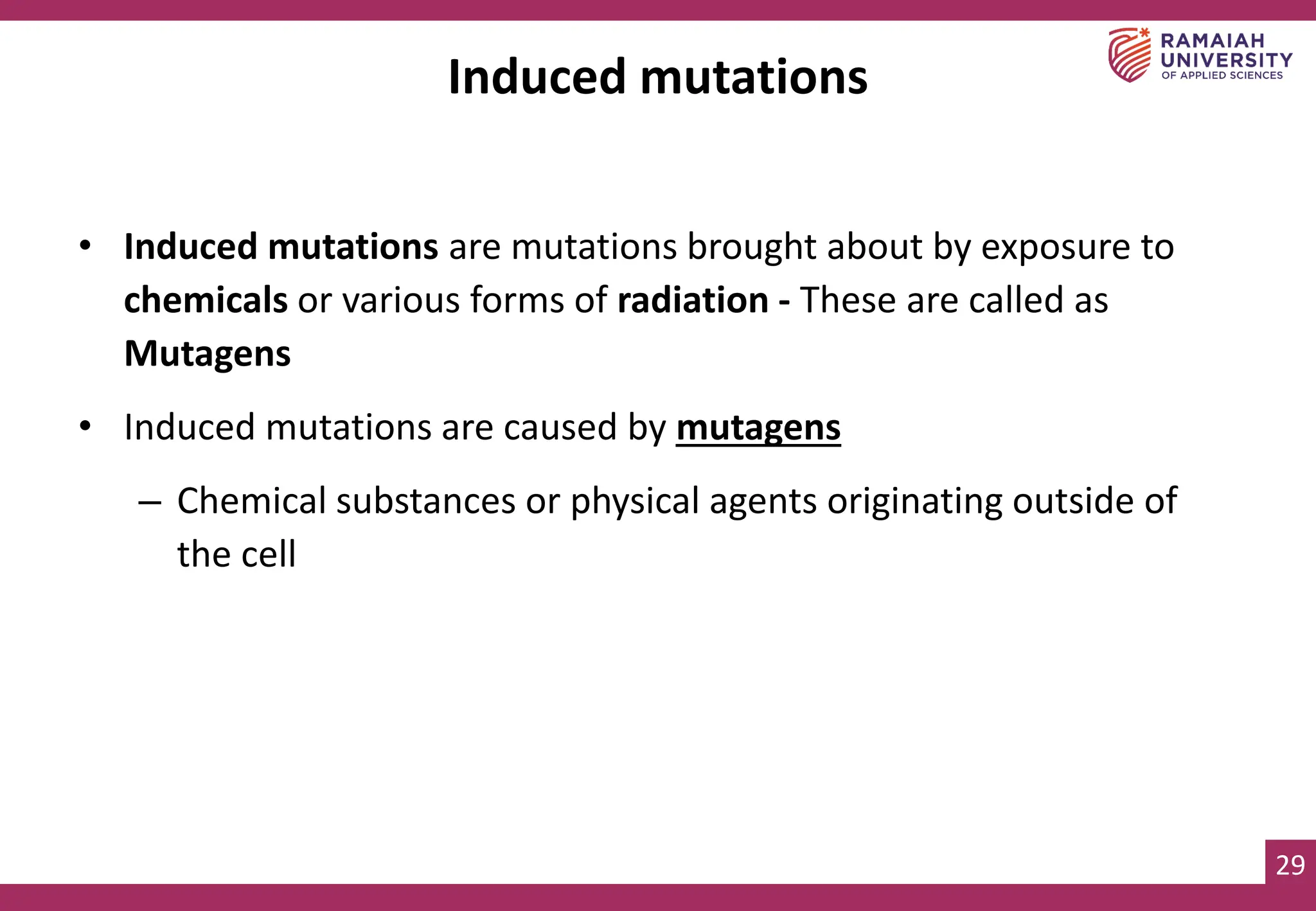 RAMAIAH UNIVERSITY OF APPLIED SCIENCES

Induced mutations

• Induced mutations are mutations brought about by exposure to chemicals or various forms of radiation - These are called as Mutagens

• Induced mutations are caused by mutagens

– Chemical substances or physical agents originating outside of the cell

29